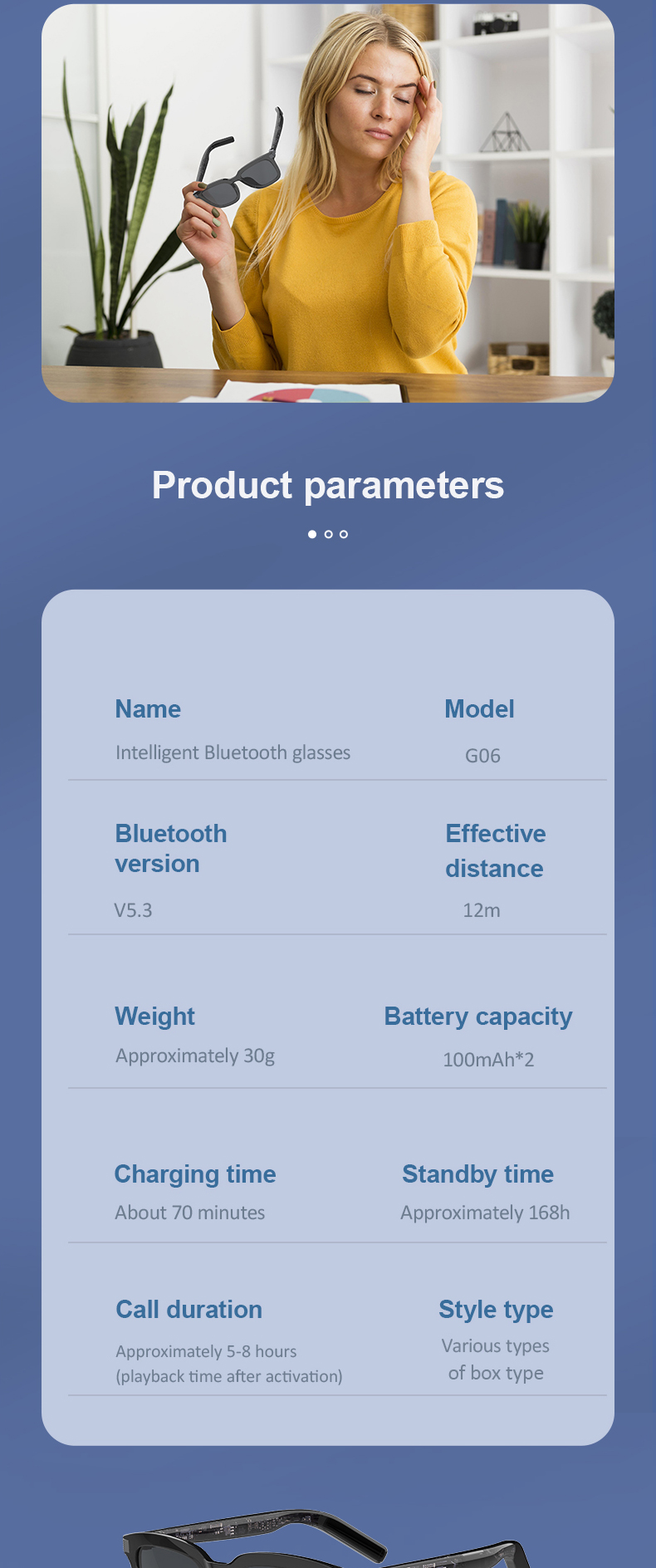 Product parameters

Name
Intelligent Bluetooth glasses

Model
G06

Bluetooth version
V5.3

Effective distance
12m

Weight
Approximately 30g

Battery capacity
100mAh*2

Charging time
About 70 minutes

Standby time
Approximately 168h

Call duration
Approximately 5-8 hours (playback time after activation)

Style type
Various types of box type